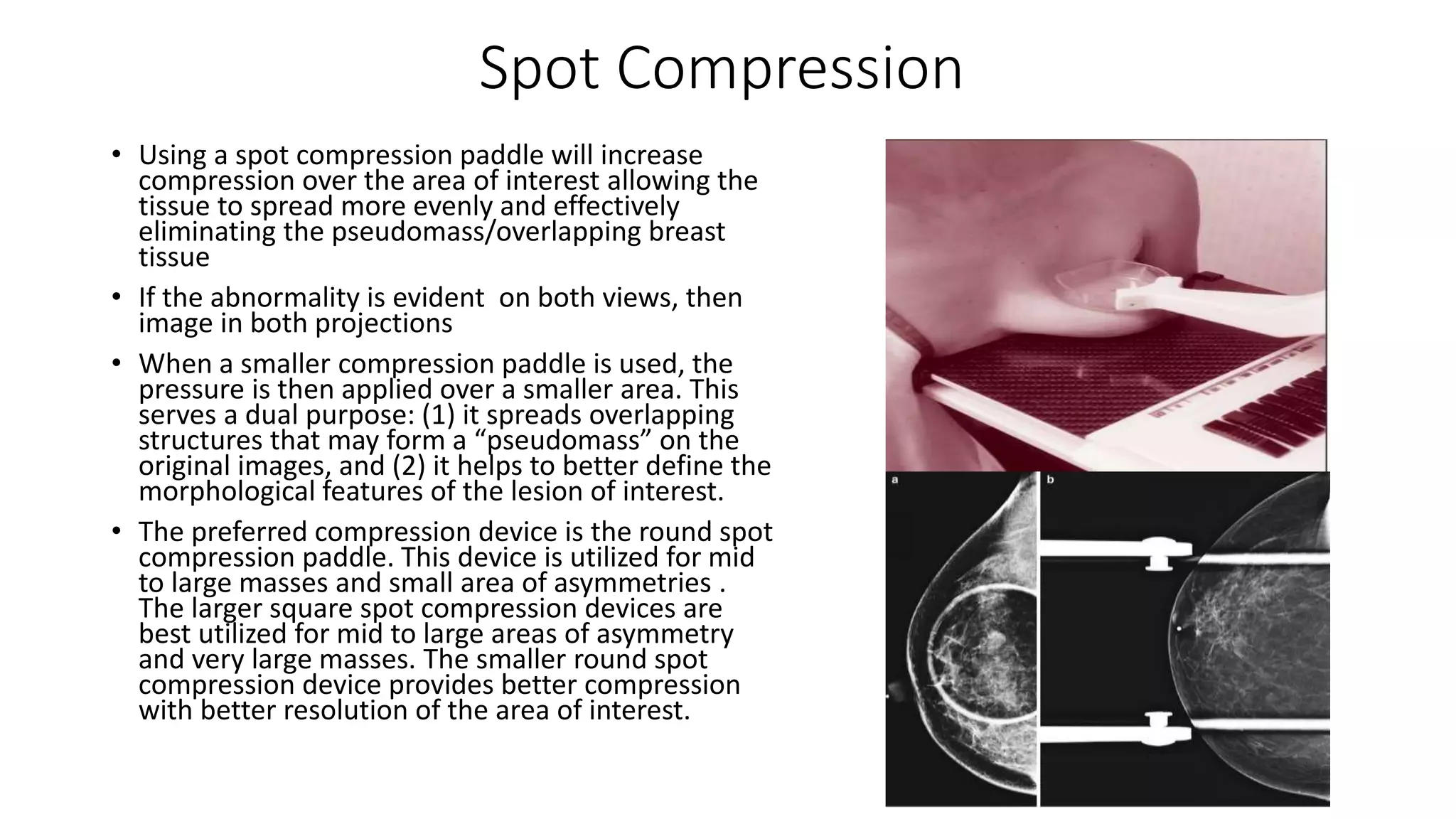 Spot Compression

• Using a spot compression paddle will increase compression over the area of interest allowing the tissue to spread more evenly and effectively eliminating the pseudomass/overlapping breast tissue

• If the abnormality is evident  on both views, then image in both projections

• When a smaller compression paddle is used, the pressure is then applied over a smaller area. This serves a dual purpose: (1) it spreads overlapping structures that may form a “pseudomass” on the original images, and (2) it helps to better define the morphological features of the lesion of interest.

• The preferred compression device is the round spot compression paddle. This device is utilized for mid to large masses and small area of asymmetries . The larger square spot compression devices are best utilized for mid to large areas of asymmetry and very large masses. The smaller round spot compression device provides better compression with better resolution of the area of interest.

a

b